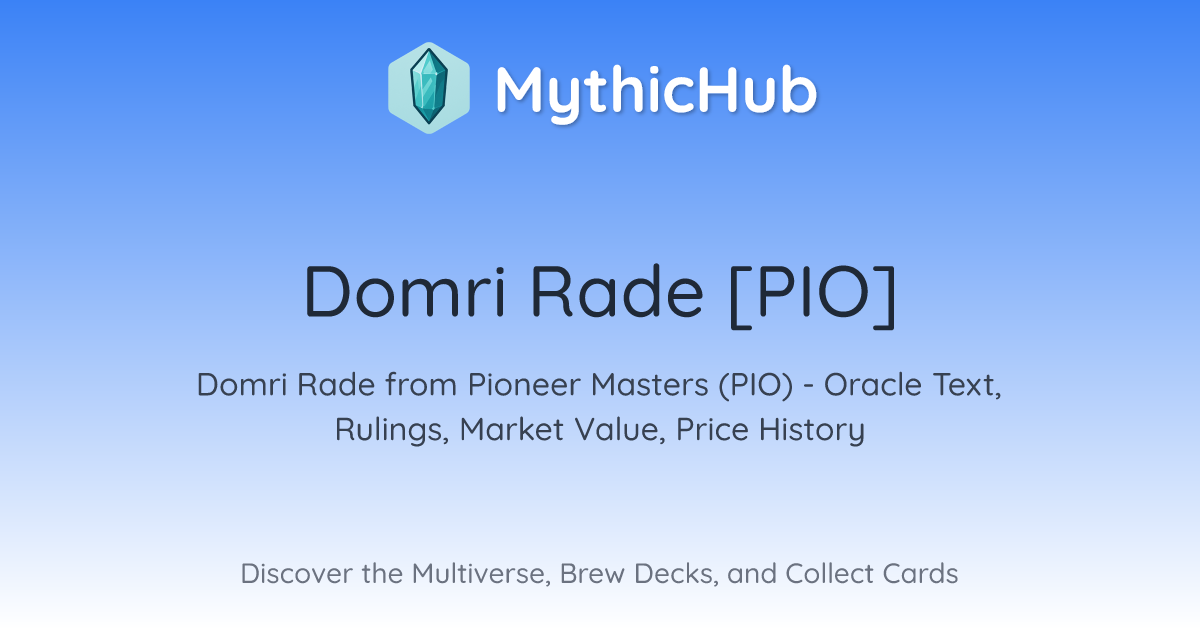 MythicHub

Domri Rade [PIO]

Domri Rade from Pioneer Masters (PIO) - Oracle Text, Rulings, Market Value, Price History

Discover the Multiverse, Brew Decks, and Collect Cards